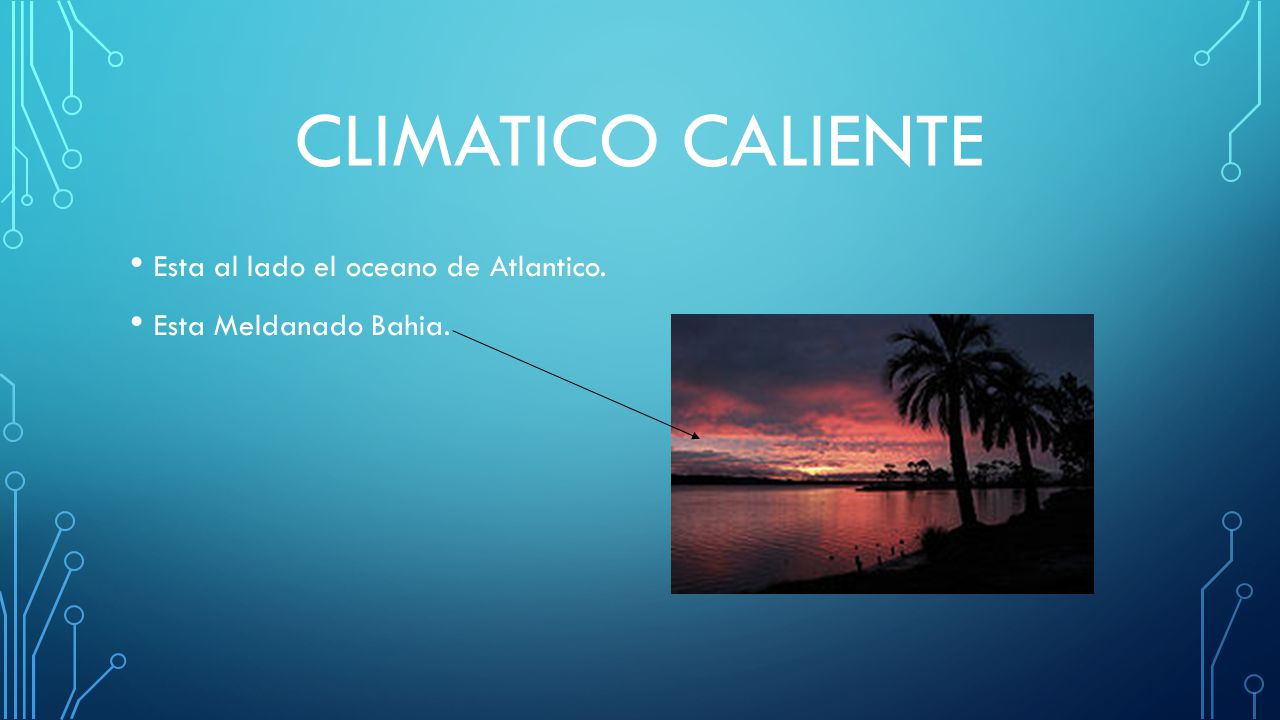 CLIMATICO CALIENTE

• Esta al lado el oceano de Atlantico.

• Esta Meldanado Bahia.